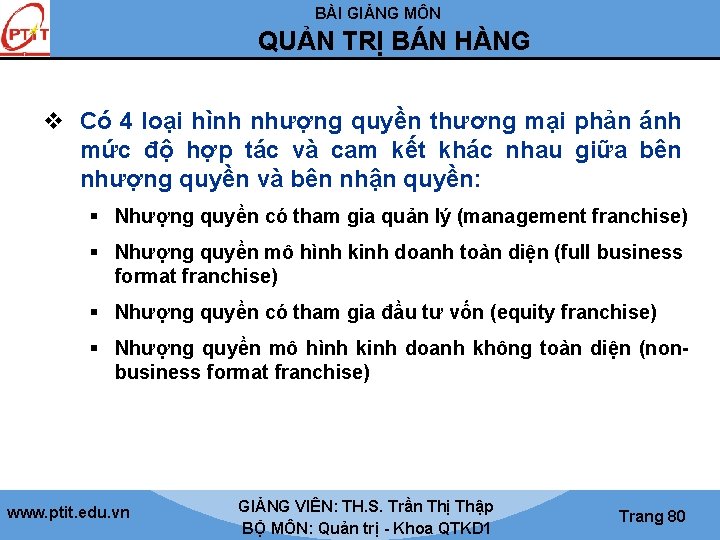 PTIT

BÀI GIẢNG MÔN
QUẢN TRỊ BÁN HÀNG

❖ Có 4 loại hình nhượng quyền thương mại phản ánh mức độ hợp tác và cam kết khác nhau giữa bên nhượng quyền và bên nhận quyền:

▪ Nhượng quyền có tham gia quản lý (management franchise)

▪ Nhượng quyền mô hình kinh doanh toàn diện (full business format franchise)

▪ Nhượng quyền có tham gia đầu tư vốn (equity franchise)

▪ Nhượng quyền mô hình kinh doanh không toàn diện (non-business format franchise)

www.ptit.edu.vn

GIẢNG VIÊN: TH.S. Trần Thị Thập
BỘ MÔN: Quản trị - Khoa QTKD1

Trang 80